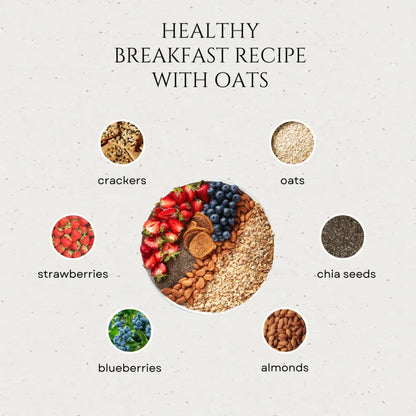 HEALTHY BREAKFAST RECIPE WITH OATS

crackers

oats

strawberries

chia seeds

blueberries

almonds